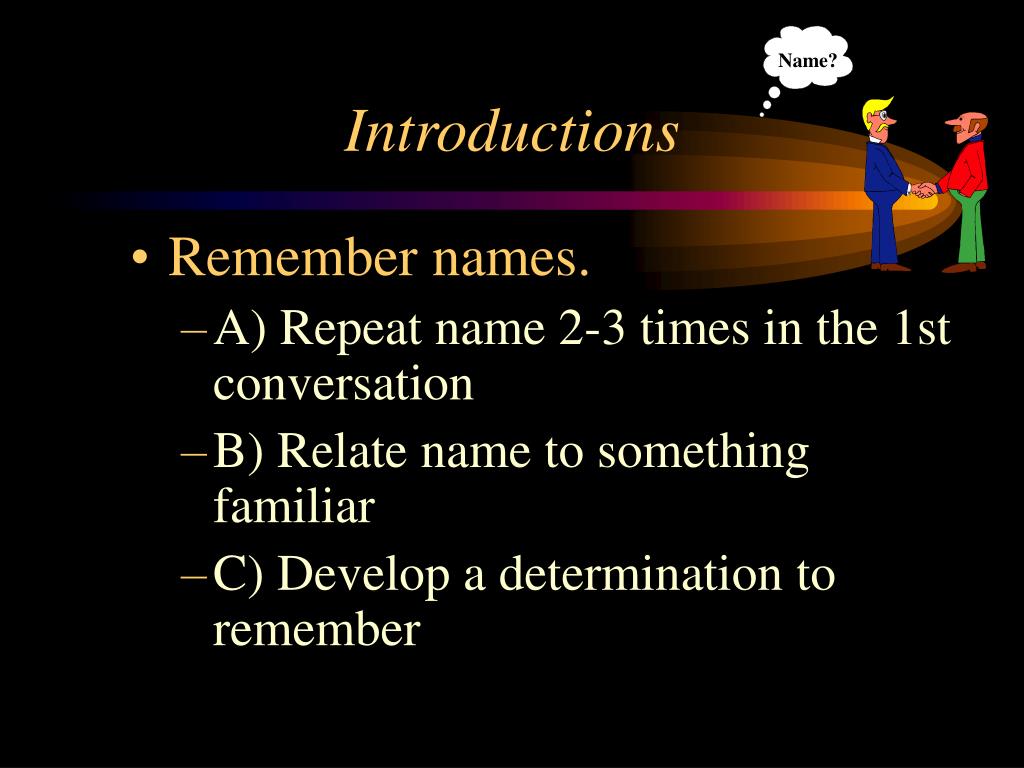 Name?

Introductions

• Remember names.
– A) Repeat name 2-3 times in the 1st conversation
– B) Relate name to something familiar
– C) Develop a determination to remember